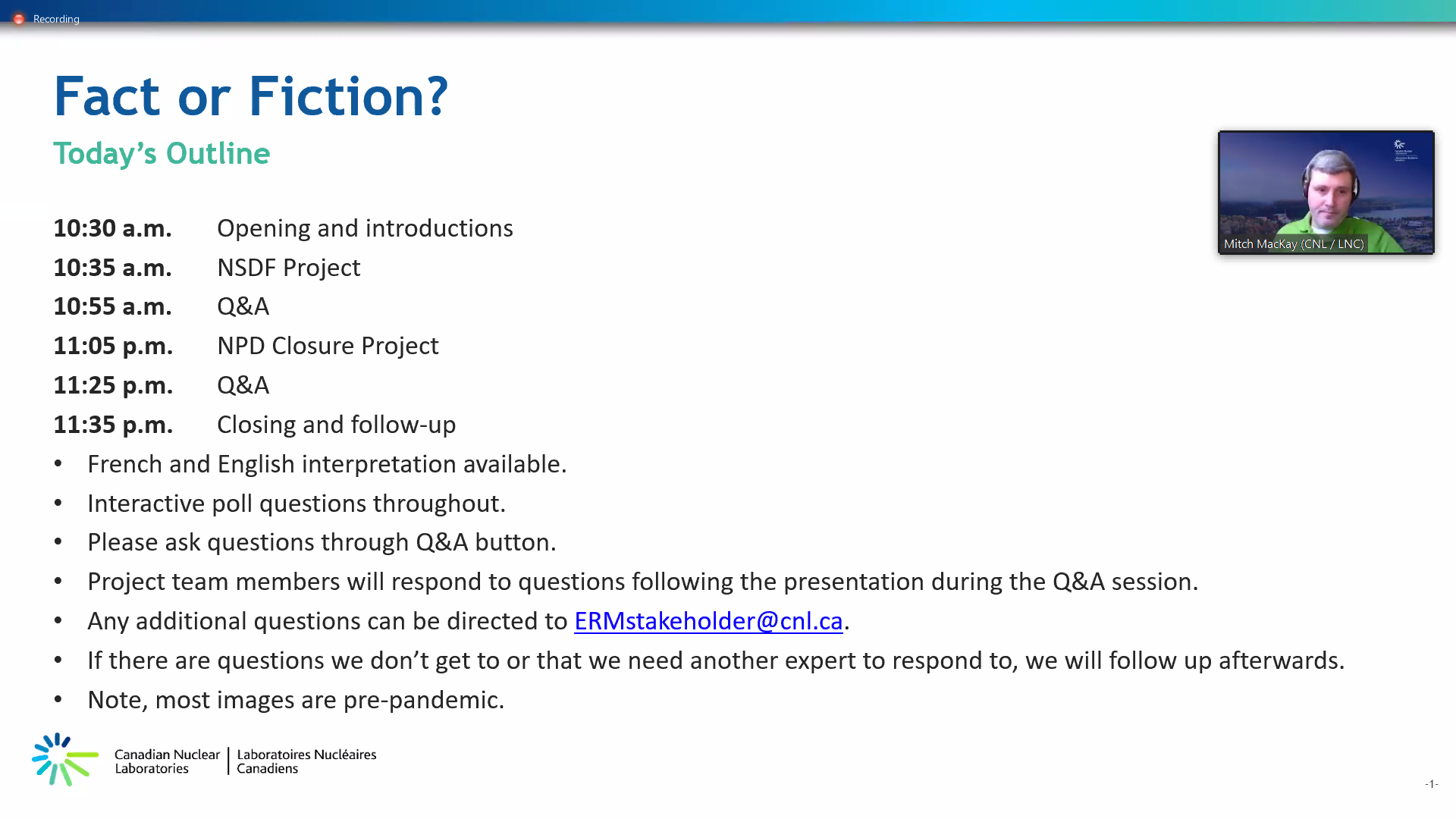 Recording

Fact or Fiction?

Today's Outline

Mitch MacKay (CNL / LNC)

10:30 a.m. Opening and introductions
10:35 a.m. NSDF Project
10:55 a.m. Q&A
11:05 p.m. NPD Closure Project
11:25 p.m. Q&A
11:35 p.m. Closing and follow-up

• French and English interpretation available.
• Interactive poll questions throughout.
• Please ask questions through Q&A button.
• Project team members will respond to questions following the presentation during the Q&A session.
• Any additional questions can be directed to ERMstakeholder@cnl.ca.
• If there are questions we don't get to or that we need another expert to respond to, we will follow up afterwards.
• Note, most images are pre-pandemic.

Canadian Nuclear Laboratories | Laboratoires Nucléaires Canadiens

-1-